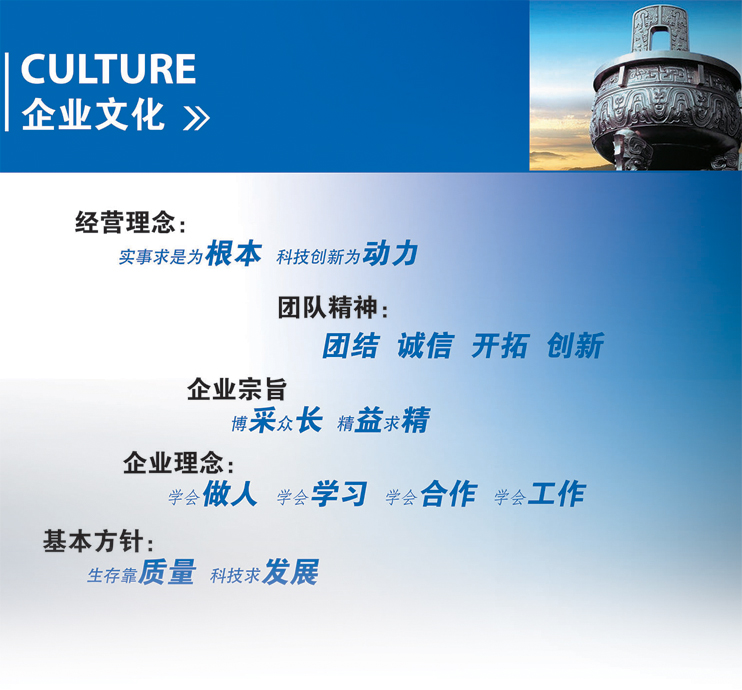 CULTURE
企业文化 》

经营理念：
实事求是为根本 科技创新为动力

团队精神：
团结 诚信 开拓 创新

企业宗旨
博采众长 精益求精

企业理念：
学会做人 学会学习 学会合作 学会工作

基本方针：
生存靠质量 科技求发展